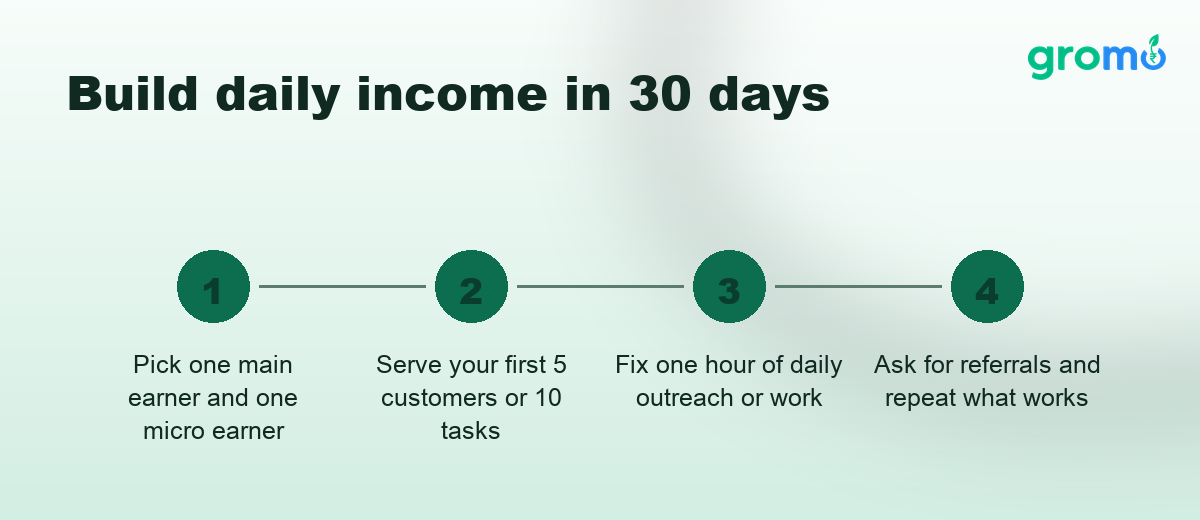 gromo

Build daily income in 30 days

1

Pick one main earner and one micro earner

2

Serve your first 5 customers or 10 tasks

3

Fix one hour of daily outreach or work

4

Ask for referrals and repeat what works